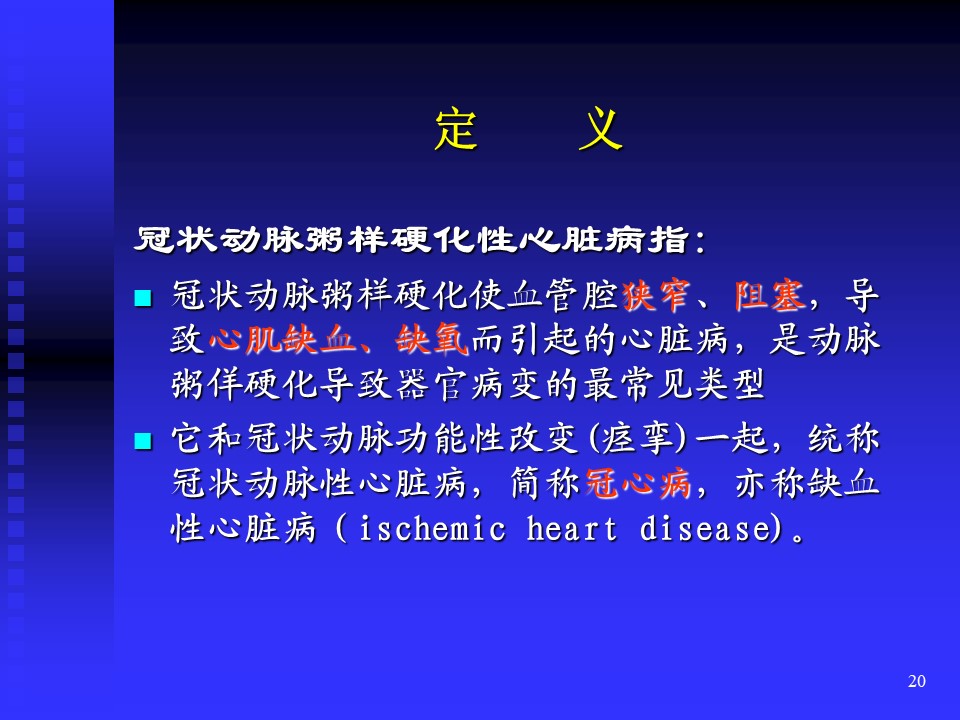 定　义

冠状动脉粥样硬化性心脏病指：

■ 冠状动脉粥样硬化使血管腔狭窄、阻塞，导致心肌缺血、缺氧而引起的心脏病，是动脉粥佯硬化导致器官病变的最常见类型

■ 它和冠状动脉功能性改变(痉挛)一起，统称冠状动脉性心脏病，简称冠心病，亦称缺血性心脏病（ischemic heart disease)。

20